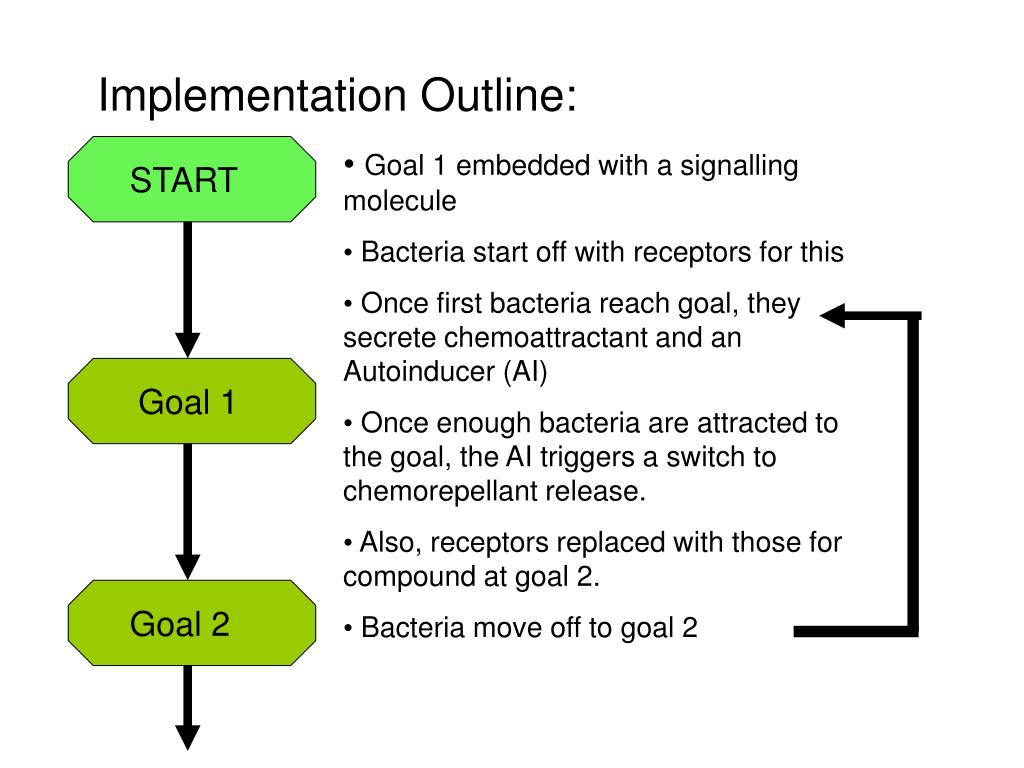 Implementation Outline:

START

Goal 1

Goal 2

• Goal 1 embedded with a signalling molecule

• Bacteria start off with receptors for this

• Once first bacteria reach goal, they secrete chemoattractant and an Autoinducer (AI)

• Once enough bacteria are attracted to the goal, the AI triggers a switch to chemorepellant release.

• Also, receptors replaced with those for compound at goal 2.

• Bacteria move off to goal 2